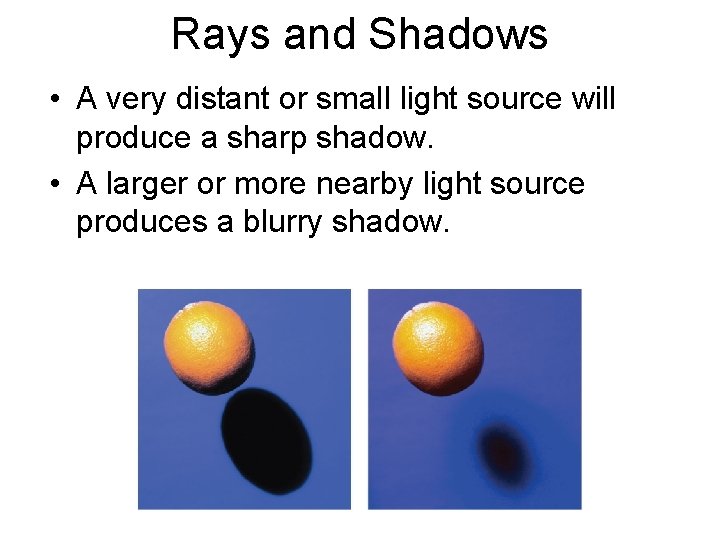 Rays and Shadows

• A very distant or small light source will produce a sharp shadow.

• A larger or more nearby light source produces a blurry shadow.